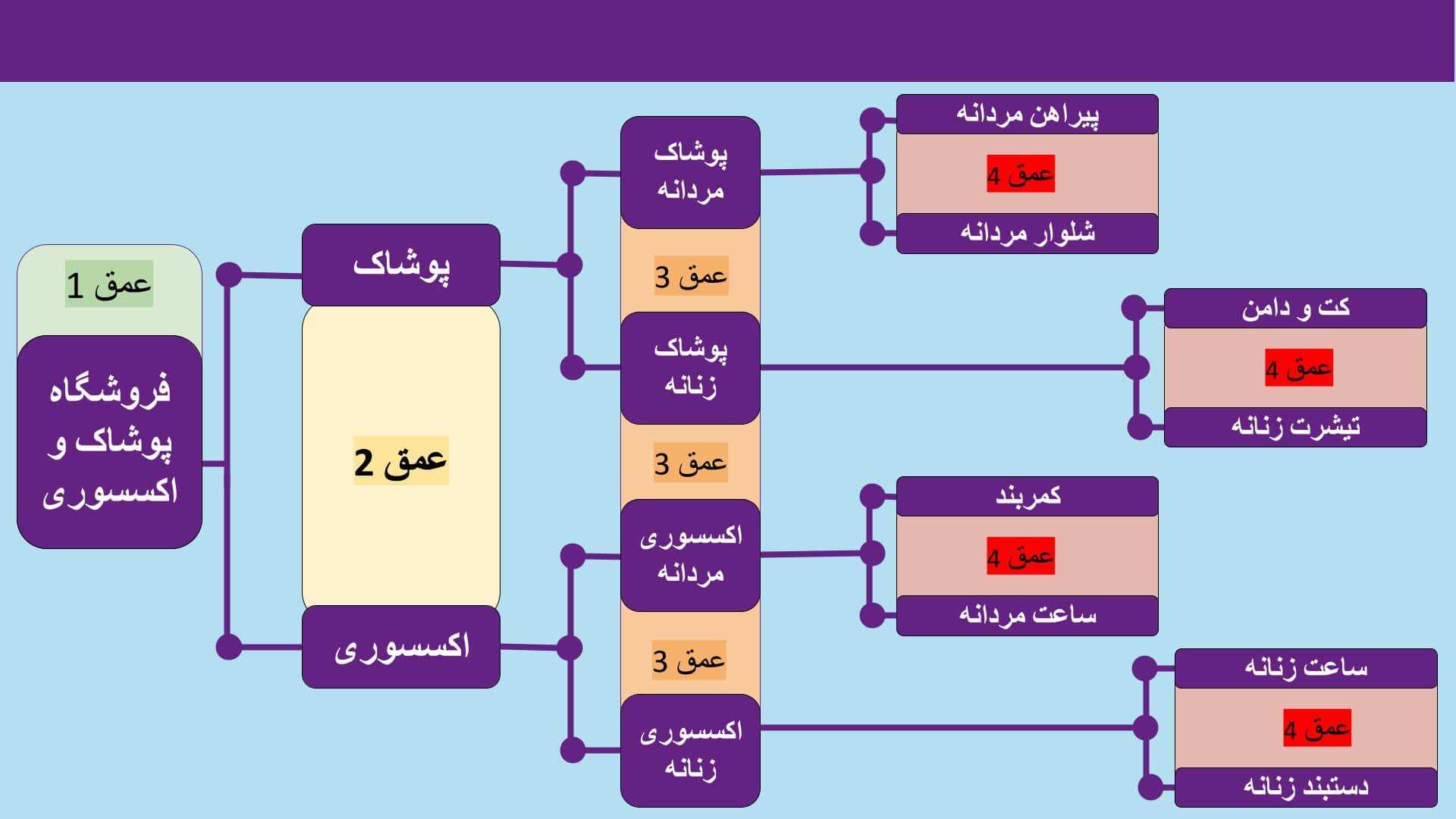 عمق 1

فروشگاه پوشاک و اکسسوری

پوشاک

عمق 2

اکسسوری

پوشاک مردانه

عمق 3

پوشاک زنانه

عمق 3

اکسسوری مردانه

عمق 3

اکسسوری زنانه

پیراهن مردانه

عمق 4

شلوار مردانه

کت و دامن

عمق 4

تیشرت زنانه

کمربند

عمق 4

ساعت مردانه

ساعت زنانه

عمق 4

دستبند زنانه